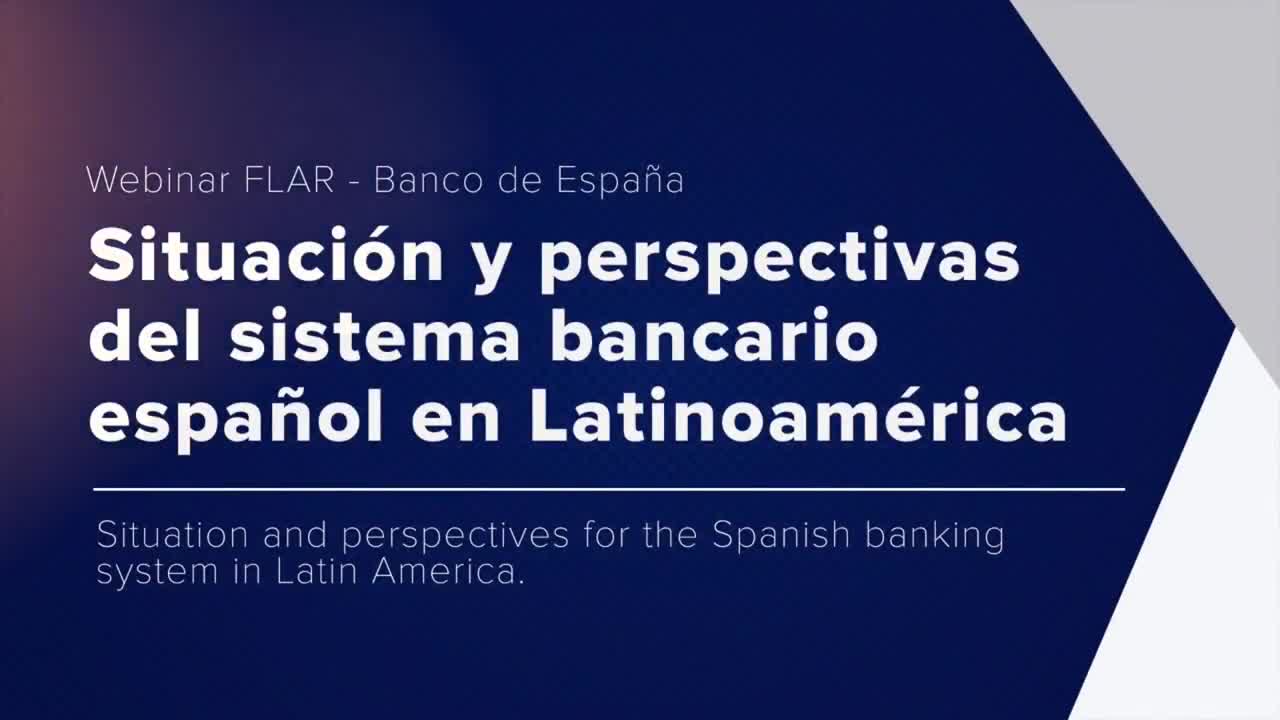 Webinar FLAR - Banco de España

Situación y perspectivas del sistema bancario español en Latinoamérica

Situation and perspectives for the Spanish banking system in Latin America.